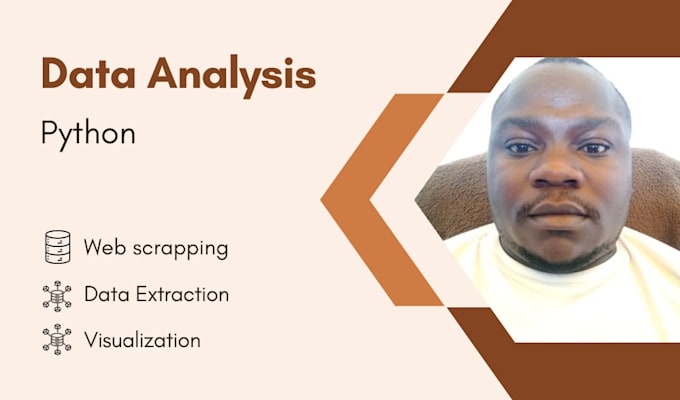 Data Analysis
Python

Web scrapping
Data Extraction
Visualization